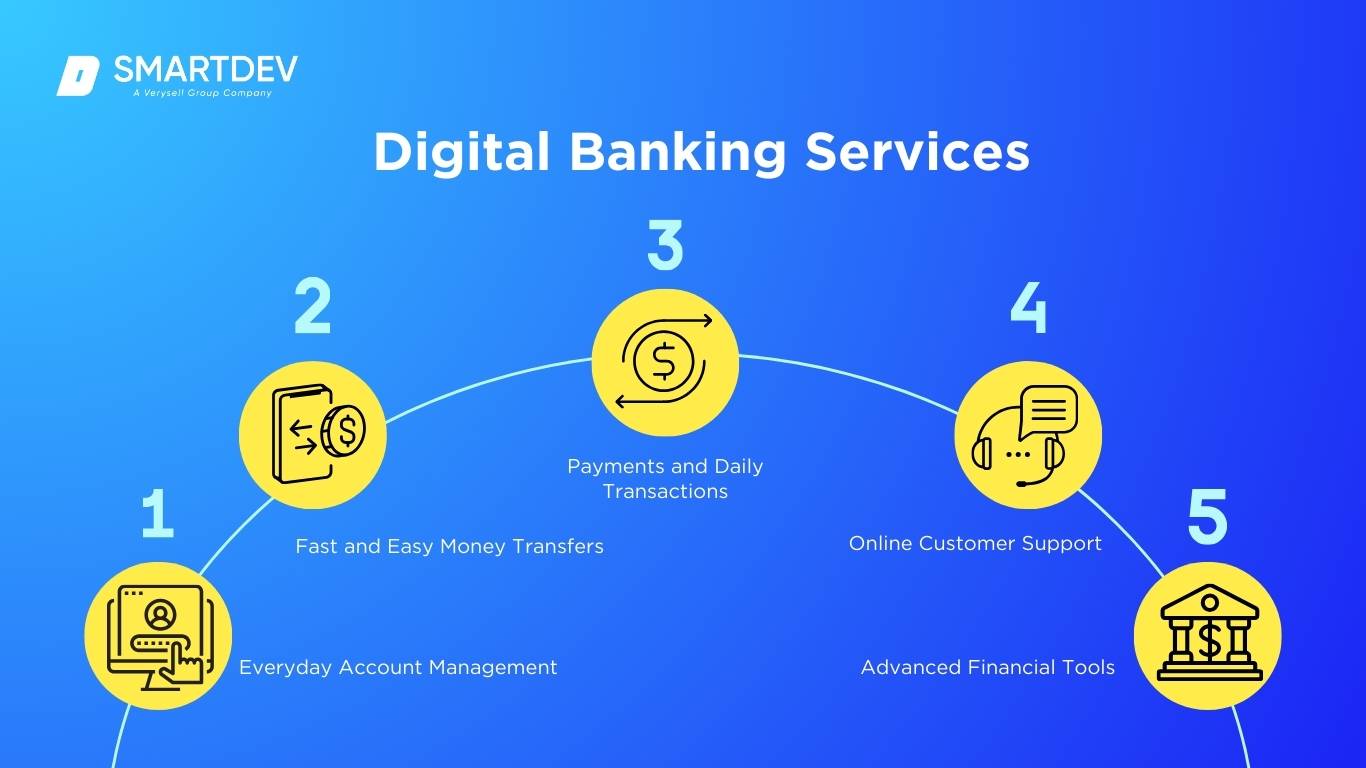 SMARTDEV
A Verysell Group Company

Digital Banking Services

1
Everyday Account Management

2
Fast and Easy Money Transfers

3
Payments and Daily Transactions

4
Online Customer Support

5
Advanced Financial Tools